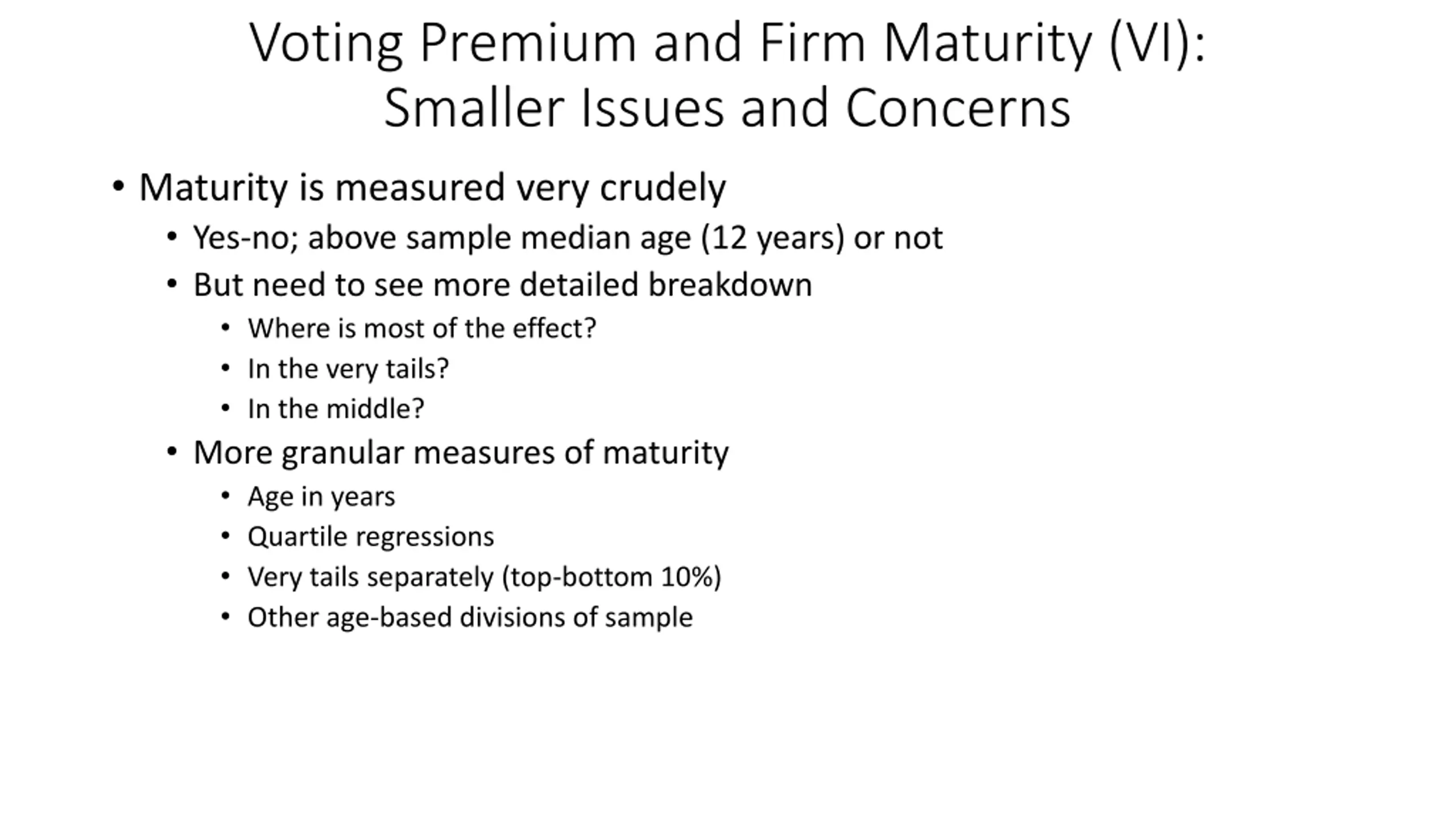 Voting Premium and Firm Maturity (VI): Smaller Issues and Concerns

• Maturity is measured very crudely
  • Yes-no; above sample median age (12 years) or not
  • But need to see more detailed breakdown
    • Where is most of the effect?
    • In the very tails?
    • In the middle?
  • More granular measures of maturity
    • Age in years
    • Quartile regressions
    • Very tails separately (top-bottom 10%)
    • Other age-based divisions of sample